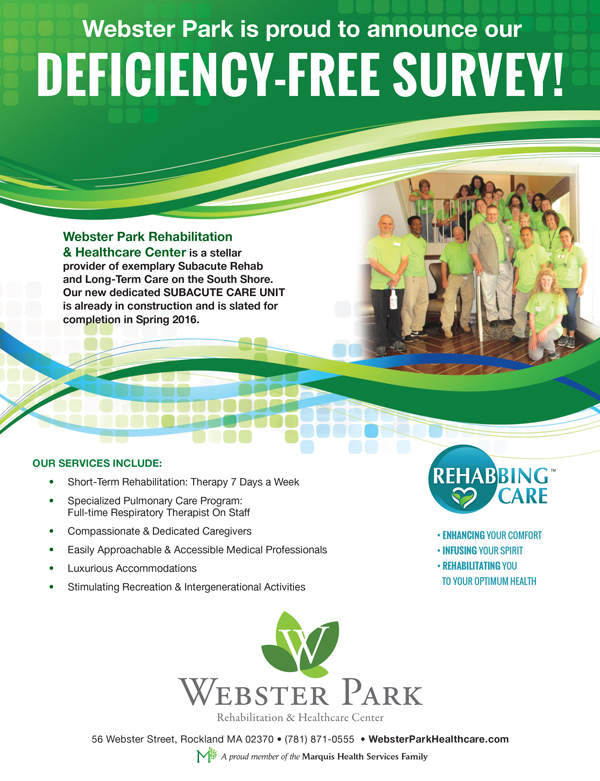 Webster Park is proud to announce our
DEFICIENCY-FREE SURVEY!

Webster Park Rehabilitation & Healthcare Center is a stellar provider of exemplary Subacute Rehab and Long-Term Care on the South Shore. Our new dedicated SUBACUTE CARE UNIT is already in construction and is slated for completion in Spring 2016.

OUR SERVICES INCLUDE:
• Short-Term Rehabilitation: Therapy 7 Days a Week
• Specialized Pulmonary Care Program: Full-time Respiratory Therapist On Staff
• Compassionate & Dedicated Caregivers
• Easily Approachable & Accessible Medical Professionals
• Luxurious Accommodations
• Stimulating Recreation & Intergenerational Activities

REHABBING™ CARE

• ENHANCING YOUR COMFORT
• INFUSING YOUR SPIRIT
• REHABILITATING YOU TO YOUR OPTIMUM HEALTH

W

WEBSTER PARK
Rehabilitation & Healthcare Center

56 Webster Street, Rockland MA 02370 • (781) 871-0555 • WebsterParkHealthcare.com

M A proud member of the Marquis Health Services Family